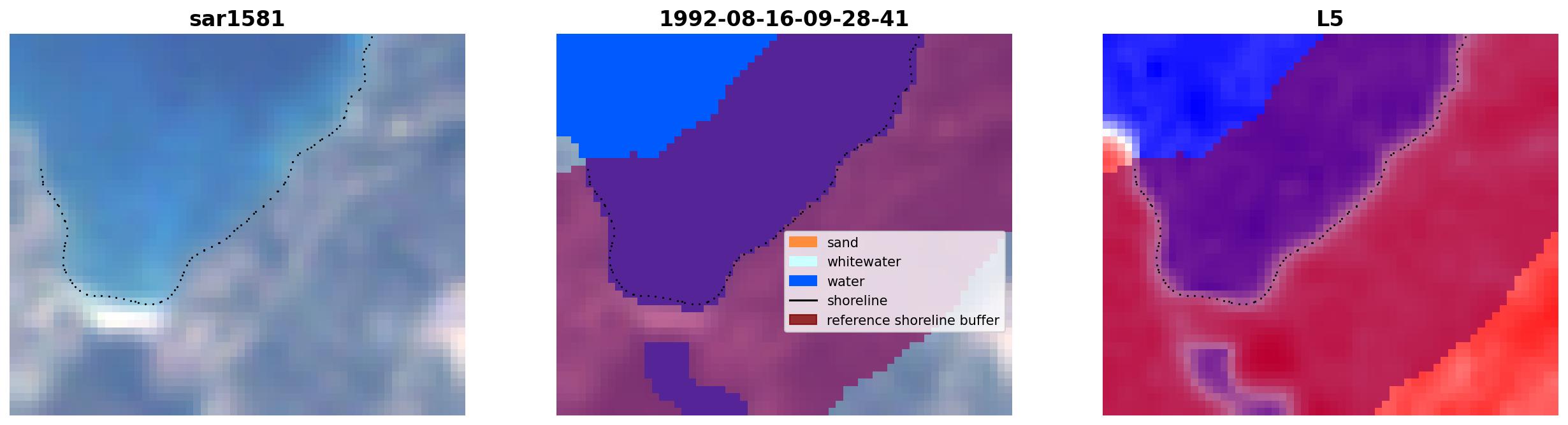 sar1581

1992-08-16-09-28-41

sand
whitewater
water
shoreline
reference shoreline buffer

L5